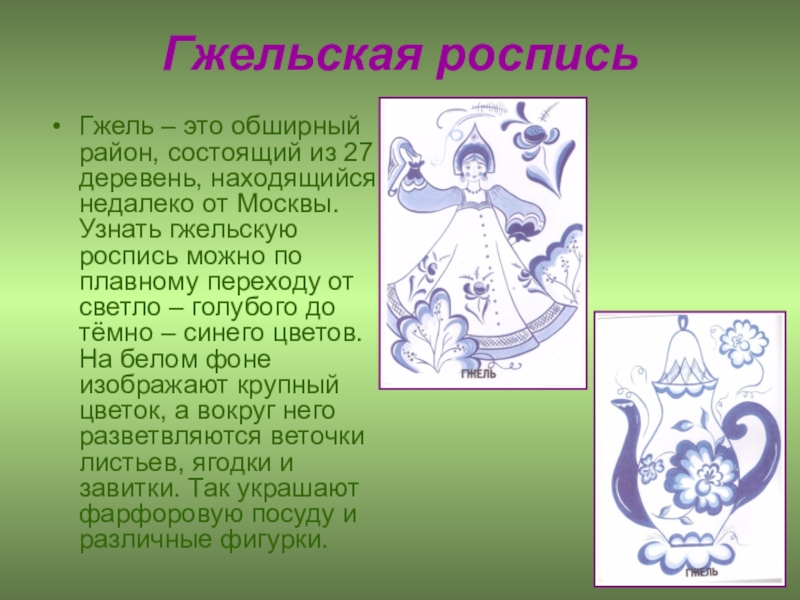 Гжельская роспись

• Гжель – это обширный район, состоящий из 27 деревень, находящийся недалеко от Москвы. Узнать гжельскую роспись можно по плавному переходу от светло – голубого до тёмно – синего цветов. На белом фоне изображают крупный цветок, а вокруг него разветвляются веточки листьев, ягодки и завитки. Так украшают фарфоровую посуду и различные фигурки.

ГЖЕЛЬ

ГЖЕЛЬ